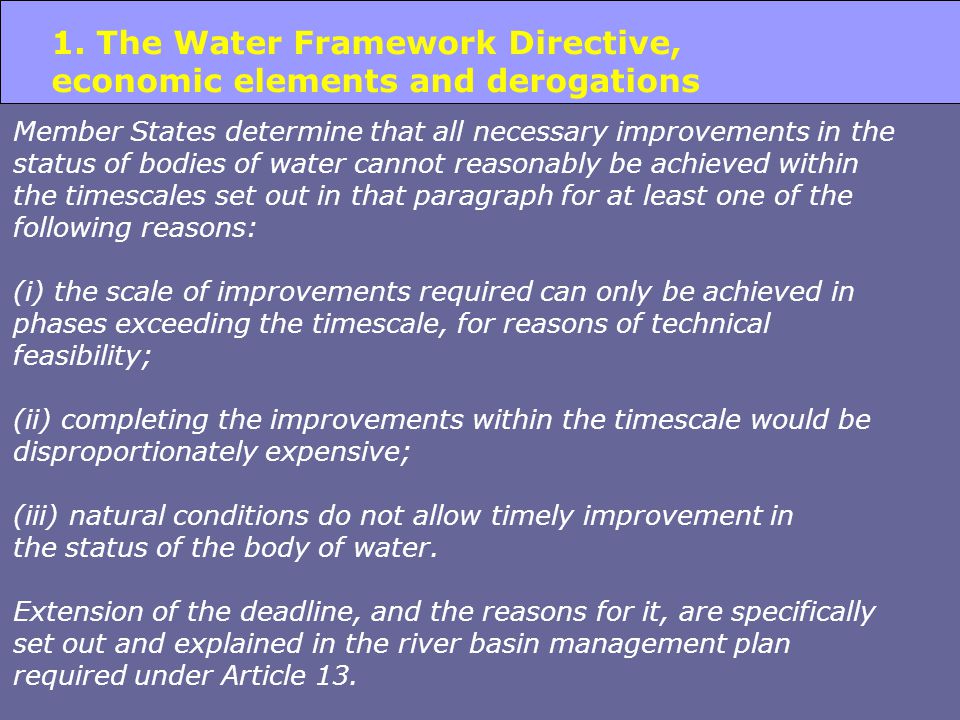 1. The Water Framework Directive, economic elements and derogations

Member States determine that all necessary improvements in the status of bodies of water cannot reasonably be achieved within the timescales set out in that paragraph for at least one of the following reasons:

(i) the scale of improvements required can only be achieved in phases exceeding the timescale, for reasons of technical feasibility;

(ii) completing the improvements within the timescale would be disproportionately expensive;

(iii) natural conditions do not allow timely improvement in the status of the body of water.

Extension of the deadline, and the reasons for it, are specifically set out and explained in the river basin management plan required under Article 13.